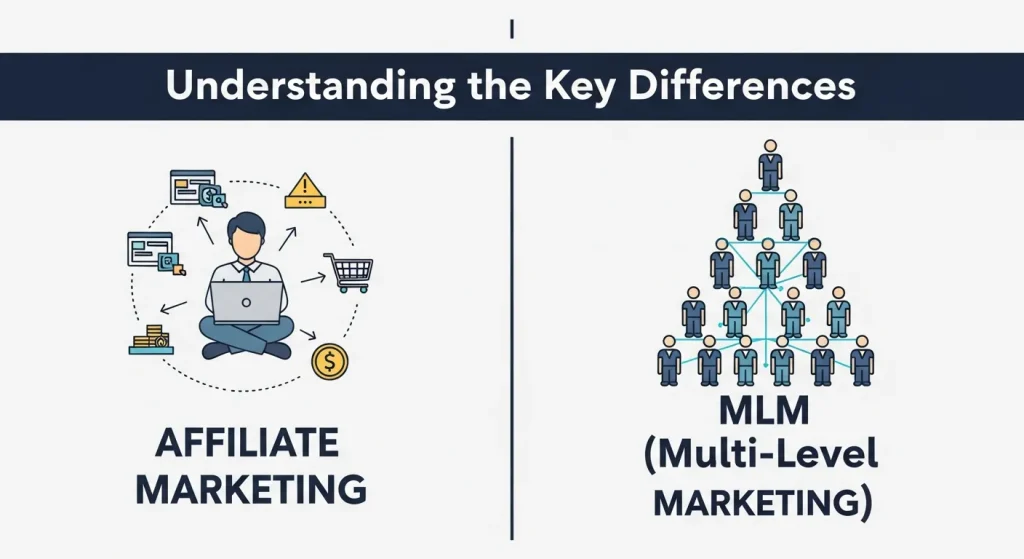 Understanding the Key Differences

AFFILIATE MARKETING

MLM (Multi-Level MARKETING)